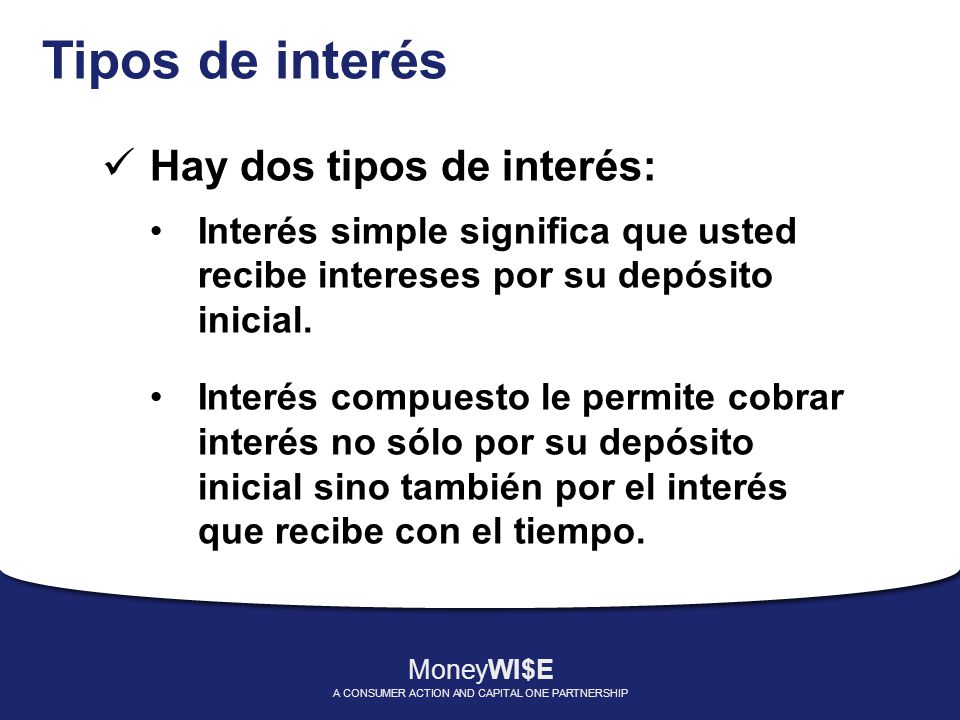 Tipos de interés

✓ Hay dos tipos de interés:

• Interés simple significa que usted recibe intereses por su depósito inicial.

• Interés compuesto le permite cobrar interés no sólo por su depósito inicial sino también por el interés que recibe con el tiempo.

MoneyWI$E
A CONSUMER ACTION AND CAPITAL ONE PARTNERSHIP